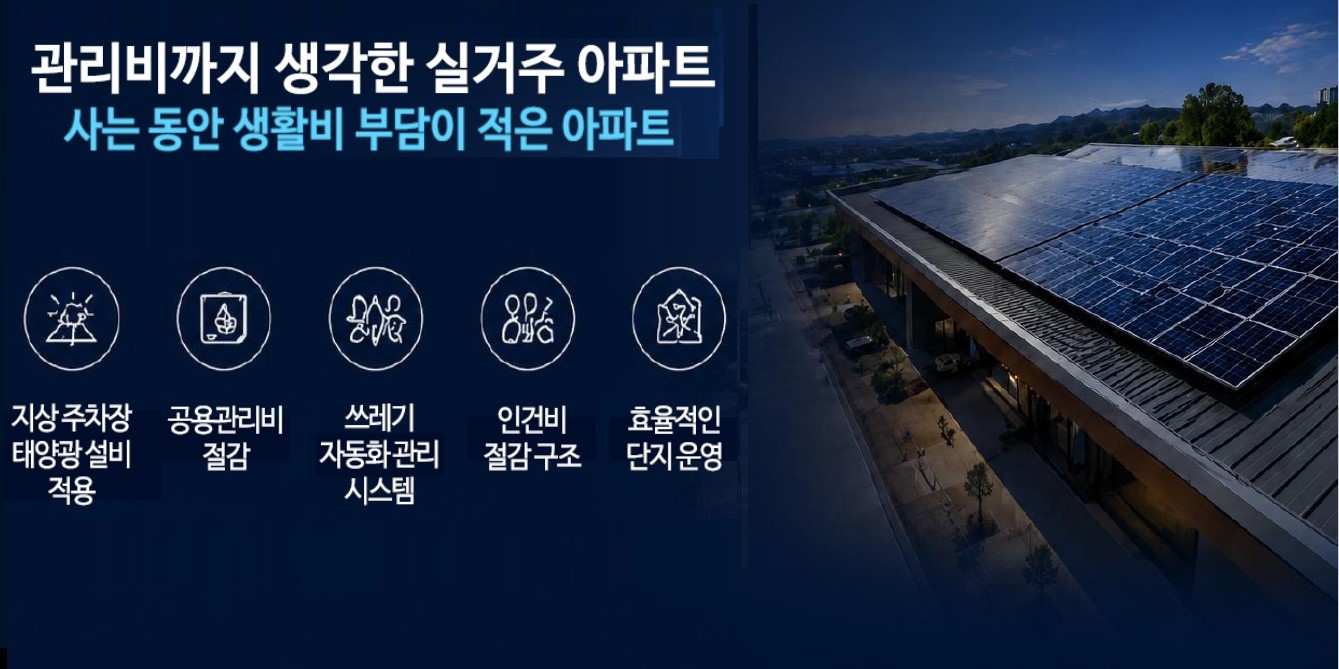 관리비까지 생각한 실거주 아파트
사는 동안 생활비 부담이 적은 아파트

지상 주차장 태양광 설비 적용

공용관리비 절감

쓰레기 자동화 관리 시스템

인건비 절감 구조

효율적인 단지 운영